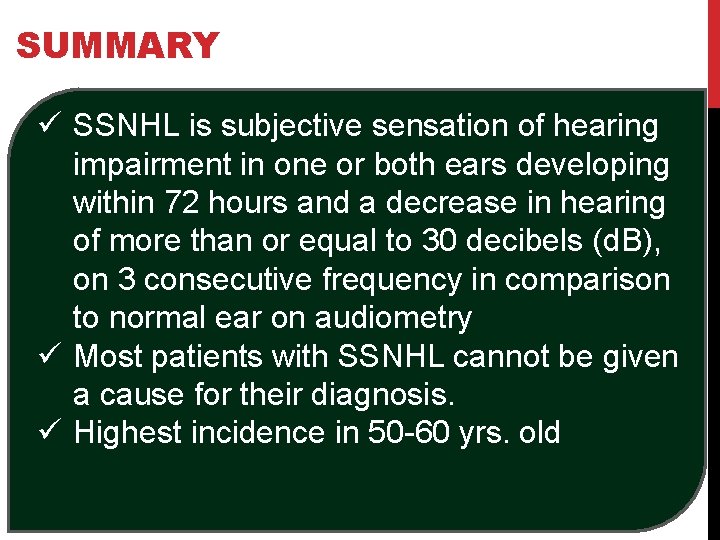 SUMMARY

✓ SSNHL is subjective sensation of hearing impairment in one or both ears developing within 72 hours and a decrease in hearing of more than or equal to 30 decibels (dB), on 3 consecutive frequency in comparison to normal ear on audiometry
✓ Most patients with SSNHL cannot be given a cause for their diagnosis.
✓ Highest incidence in 50-60 yrs. old